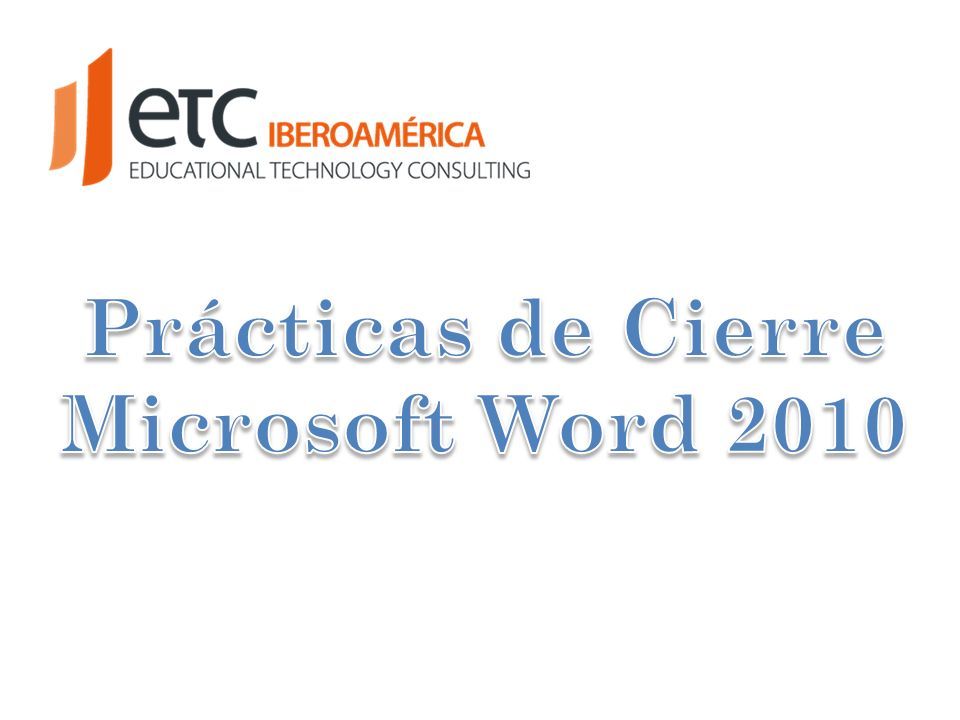 etc IBEROAMÉRICA
EDUCATIONAL TECHNOLOGY CONSULTING

Prácticas de Cierre
Microsoft Word 2010